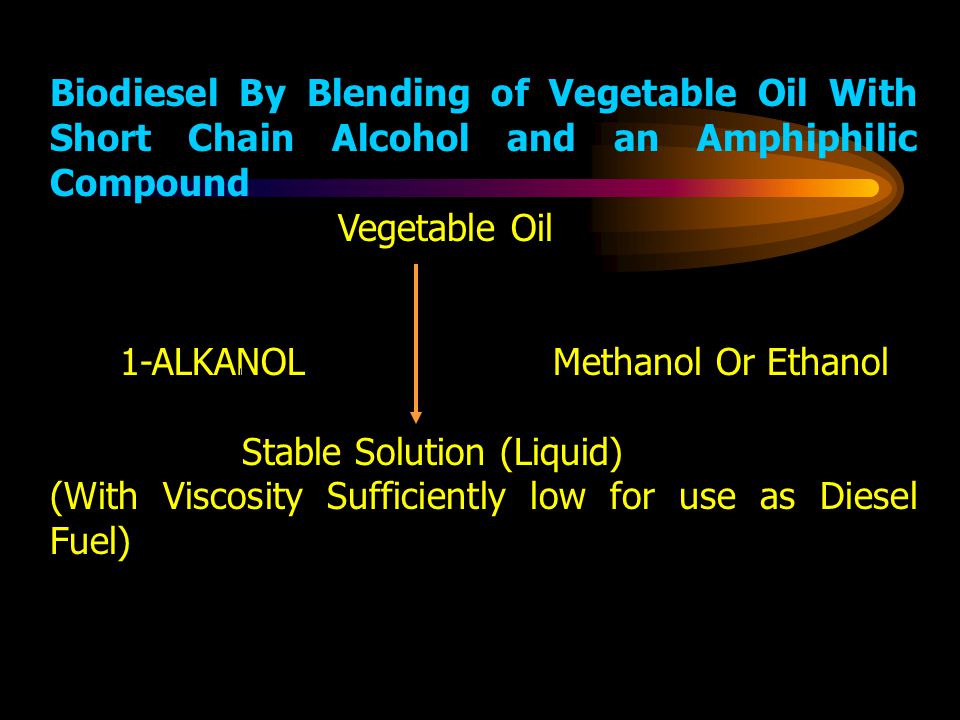 Biodiesel By Blending of Vegetable Oil With Short Chain Alcohol and an Amphiphilic Compound

Vegetable Oil

1-ALKANOL

Methanol Or Ethanol

Stable Solution (Liquid)
(With Viscosity Sufficiently low for use as Diesel Fuel)